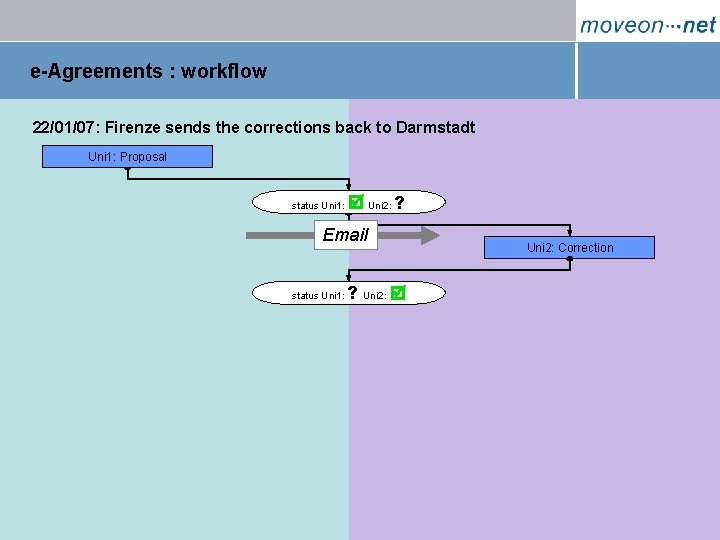 moveon···net

e-Agreements : workflow

22/01/07: Firenze sends the corrections back to Darmstadt

Uni1: Proposal

status Uni1: ☑ Uni2: ?

Email

Uni2: Correction

status Uni1: ? Uni2: ☑